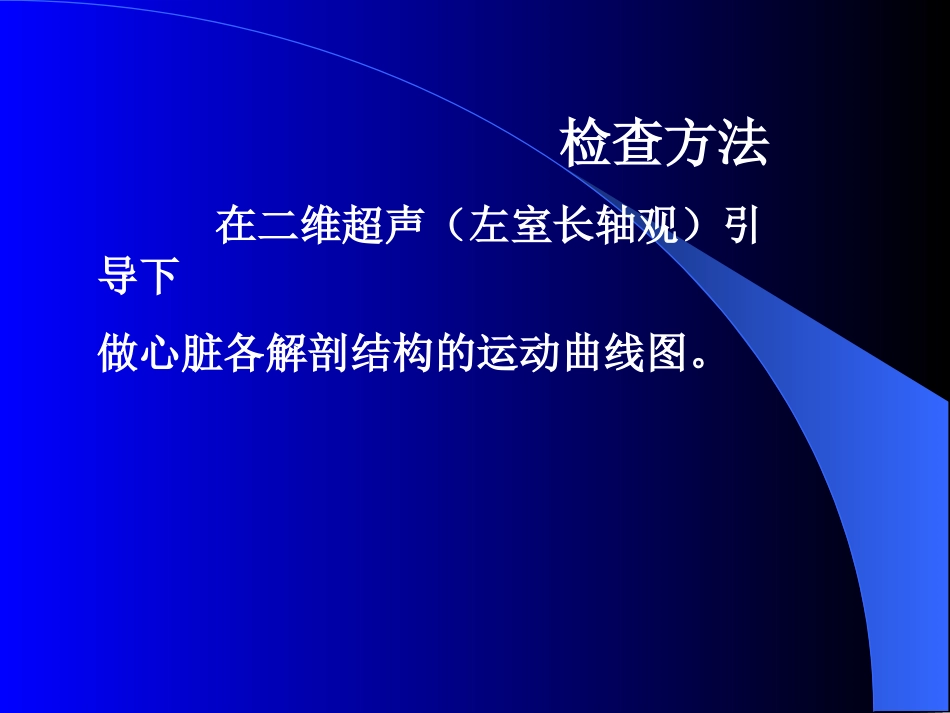 检查方法

在二维超声（左室长轴观）引导下

做心脏各解剖结构的运动曲线图。